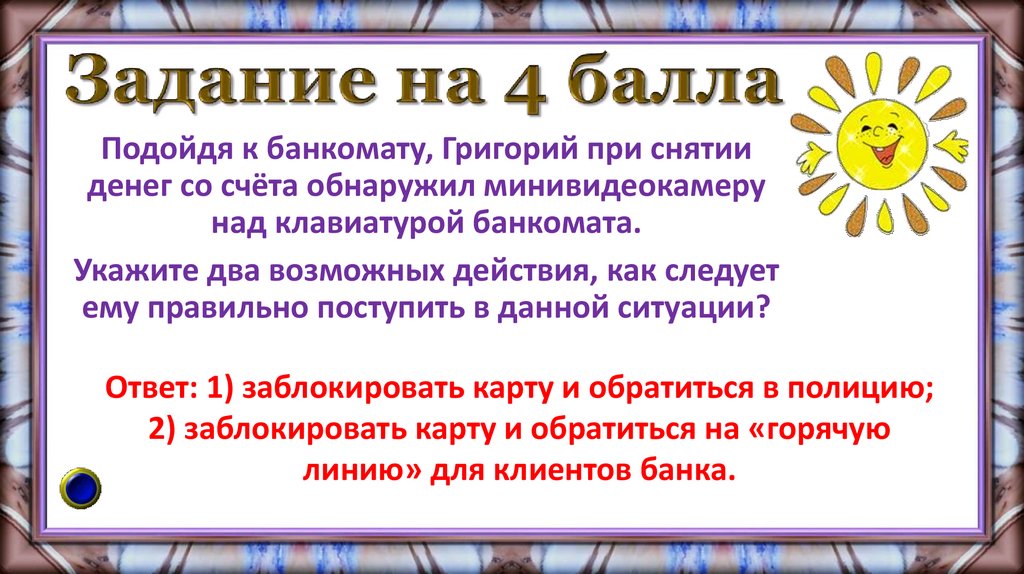 Задание на 4 балла

Подойдя к банкомату, Григорий при снятии денег со счёта обнаружил минивидеокамеру над клавиатурой банкомата.

Укажите два возможных действия, как следует ему правильно поступить в данной ситуации?

Ответ: 1) заблокировать карту и обратиться в полицию;
2) заблокировать карту и обратиться на «горячую линию» для клиентов банка.